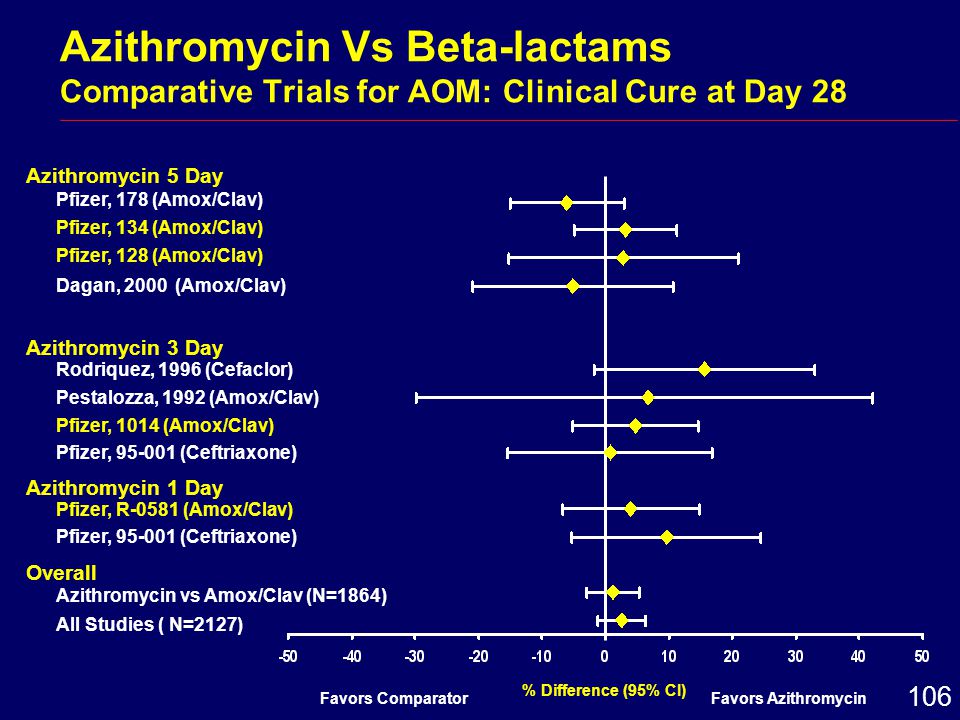 Azithromycin Vs Beta-lactams
Comparative Trials for AOM: Clinical Cure at Day 28

Azithromycin 5 Day
Pfizer, 178 (Amox/Clav)
Pfizer, 134 (Amox/Clav)
Pfizer, 128 (Amox/Clav)
Dagan, 2000 (Amox/Clav)

Azithromycin 3 Day
Rodriquez, 1996 (Cefaclor)
Pestalozza, 1992 (Amox/Clav)
Pfizer, 1014 (Amox/Clav)
Pfizer, 95-001 (Ceftriaxone)

Azithromycin 1 Day
Pfizer, R-0581 (Amox/Clav)
Pfizer, 95-001 (Ceftriaxone)

Overall
Azithromycin vs Amox/Clav (N=1864)
All Studies ( N=2127)

-50 -40 -30 -20 -10 0 10 20 30 40 50

Favors Comparator
% Difference (95% CI)
Favors Azithromycin

106